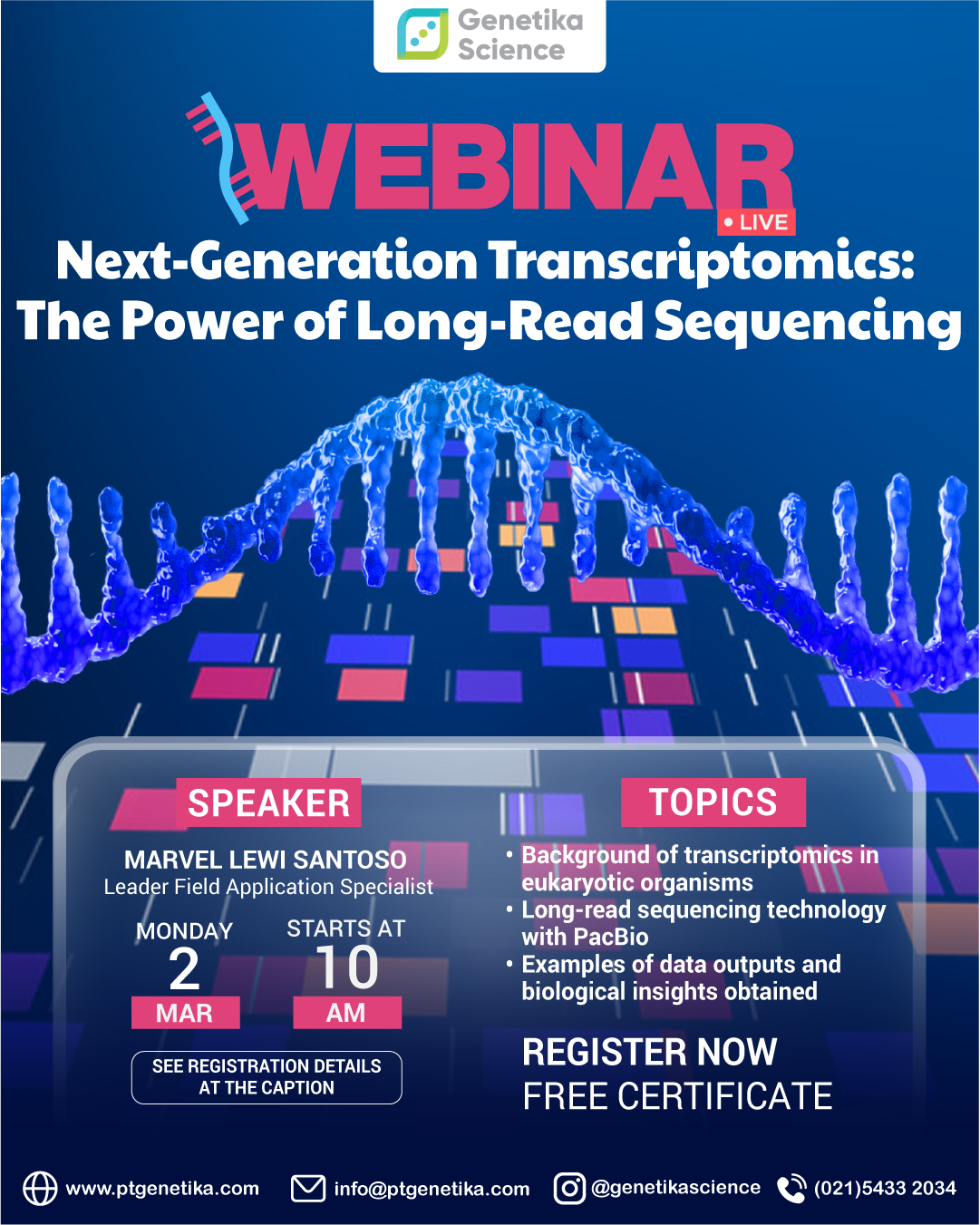 Genetika Science

WEBINAR
• LIVE

Next-Generation Transcriptomics: The Power of Long-Read Sequencing

SPEAKER

MARVEL LEWI SANTOSO
Leader Field Application Specialist

MONDAY
2
MAR

STARTS AT
10
AM

SEE REGISTRATION DETAILS AT THE CAPTION

TOPICS

• Background of transcriptomics in eukaryotic organisms
• Long-read sequencing technology with PacBio
• Examples of data outputs and biological insights obtained

REGISTER NOW
FREE CERTIFICATE

www.ptgenetika.com info@ptgenetika.com @genetikascience (021)5433 2034